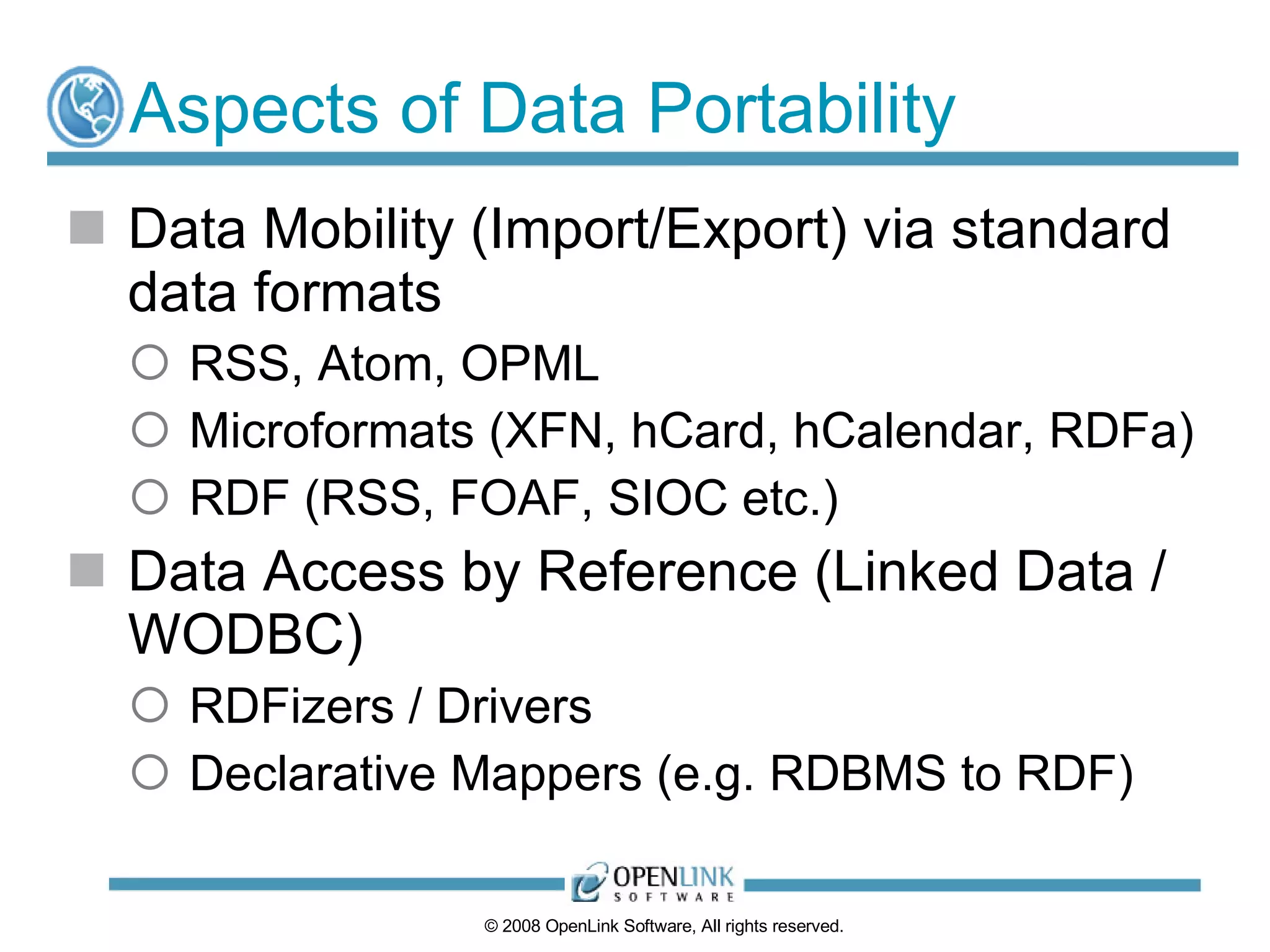 Aspects of Data Portability

Data Mobility (Import/Export) via standard data formats

RSS, Atom, OPML

Microformats (XFN, hCard, hCalendar, RDFa)

RDF (RSS, FOAF, SIOC etc.)

Data Access by Reference (Linked Data / WODBC)

RDFizers / Drivers

Declarative Mappers (e.g. RDBMS to RDF)

OPENLINK SOFTWARE

© 2008 OpenLink Software, All rights reserved.